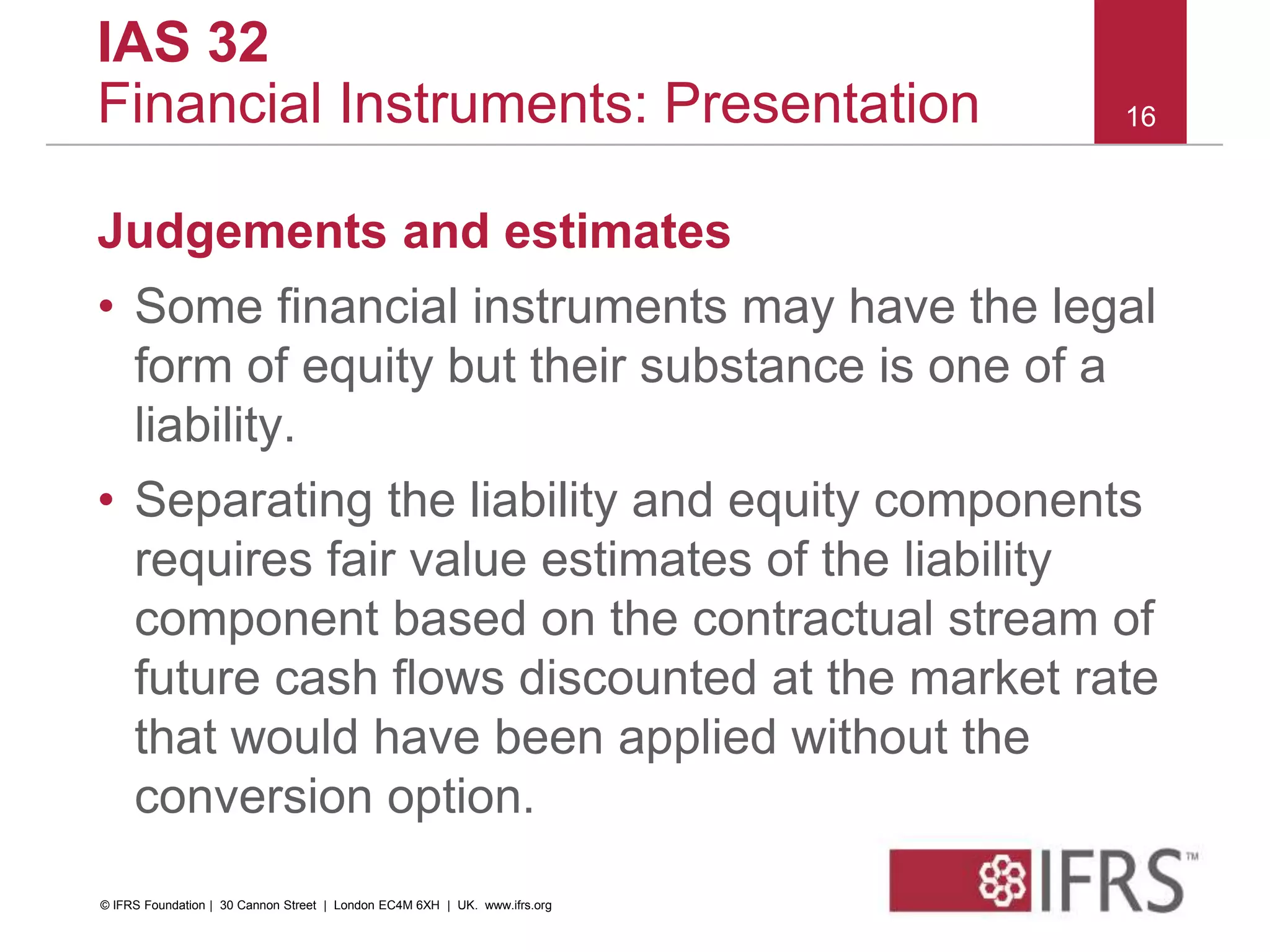 IAS 32
Financial Instruments: Presentation

16

Judgements and estimates

• Some financial instruments may have the legal form of equity but their substance is one of a liability.

• Separating the liability and equity components requires fair value estimates of the liability component based on the contractual stream of future cash flows discounted at the market rate that would have been applied without the conversion option.

© IFRS Foundation | 30 Cannon Street | London EC4M 6XH | UK. www.ifrs.org

IFRS™